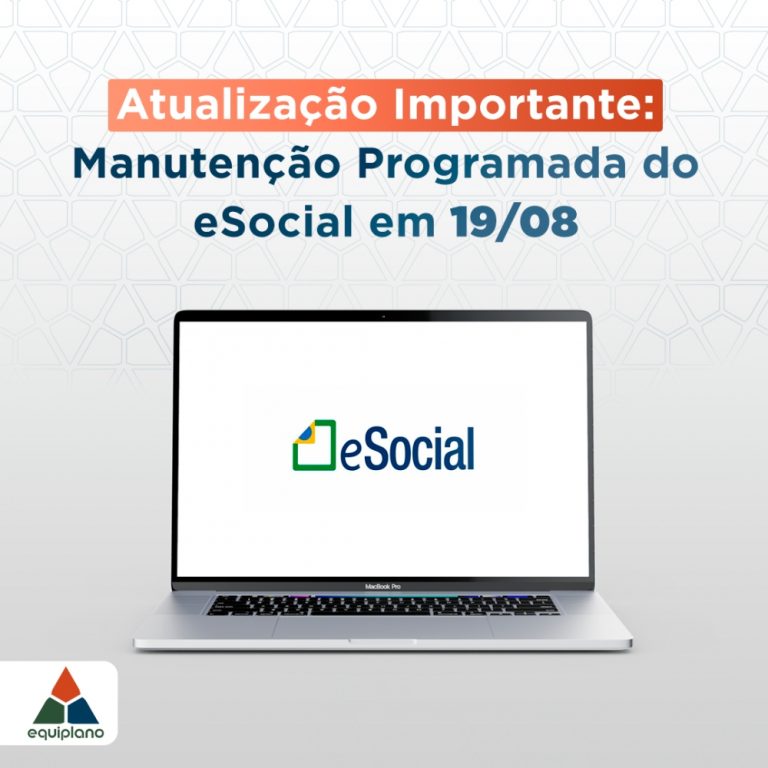 Atualização Importante:
Manutenção Programada do eSocial em 19/08

eSocial

MacBook Pro

equiplano